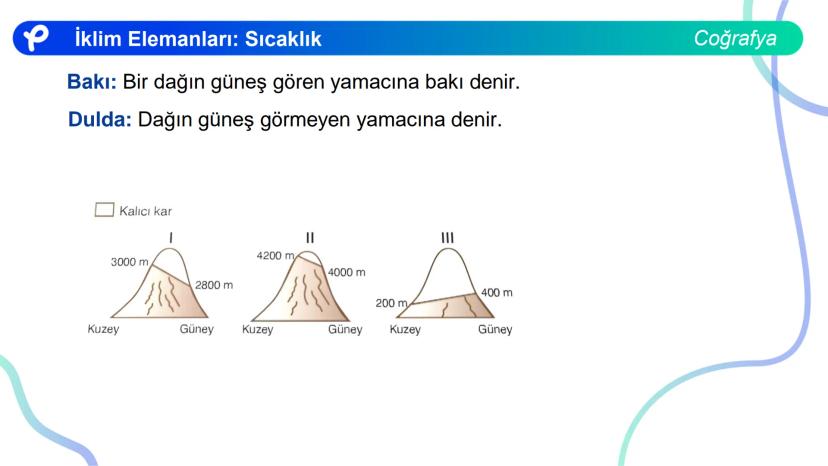 İklim Elemanları: Sıcaklık

Coğrafya

Bakı: Bir dağın güneş gören yamacına bakı denir.

Dulda: Dağın güneş görmeyen yamacına denir.

Kalıcı kar

I

3000 m

2800 m

Kuzey

Güney

II

4200 m

4000 m

Kuzey

Güney

III

200 m

400 m

Kuzey

Güney